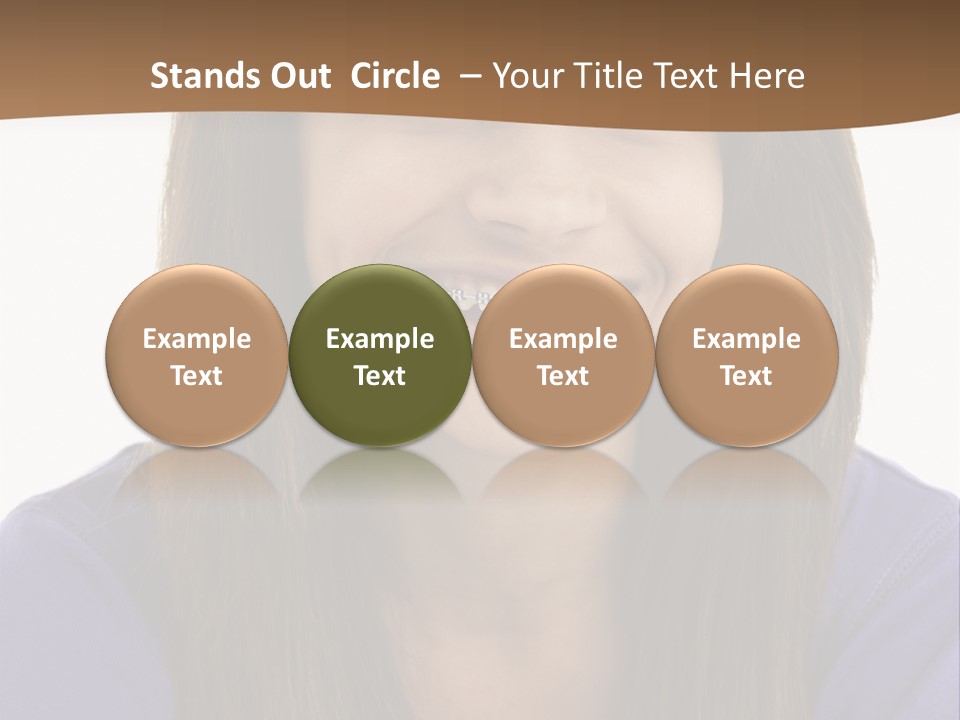 Stands Out Circle – Your Title Text Here

Example Text

Example Text

Example Text

Example Text